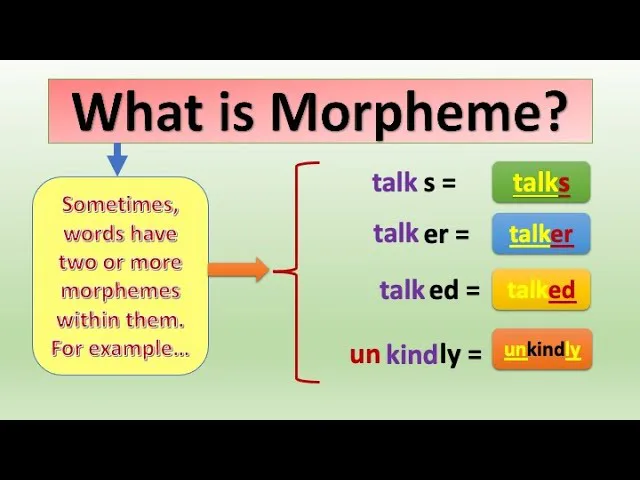 What is Morpheme?

Sometimes, words have two or more morphemes within them. For example...

talk s = talks

talk er = talker

talk ed = talked

un kind ly = unkindly